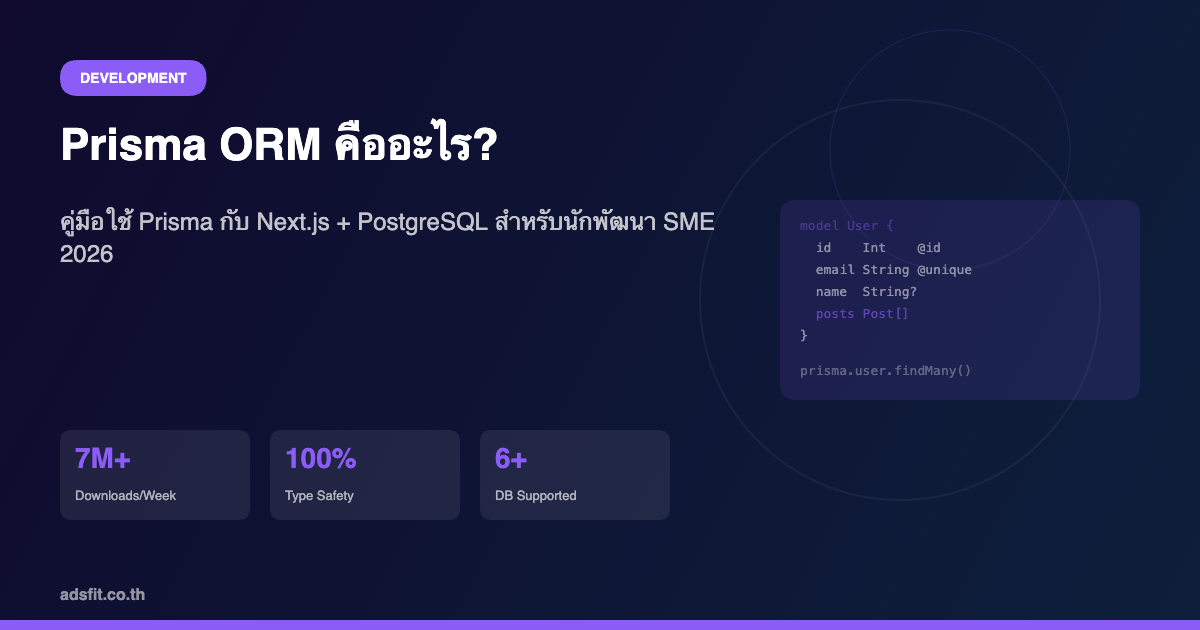 DEVELOPMENT

Prisma ORM คืออะไร?

คู่มือใช้ Prisma กับ Next.js + PostgreSQL สำหรับนักพัฒนา SME 2026

model User {
  id    Int    @id
  email String @unique
  name  String?
  posts Post[]
}

prisma.user.findMany()

7M+
Downloads/Week

100%
Type Safety

6+
DB Supported

adsfit.co.th